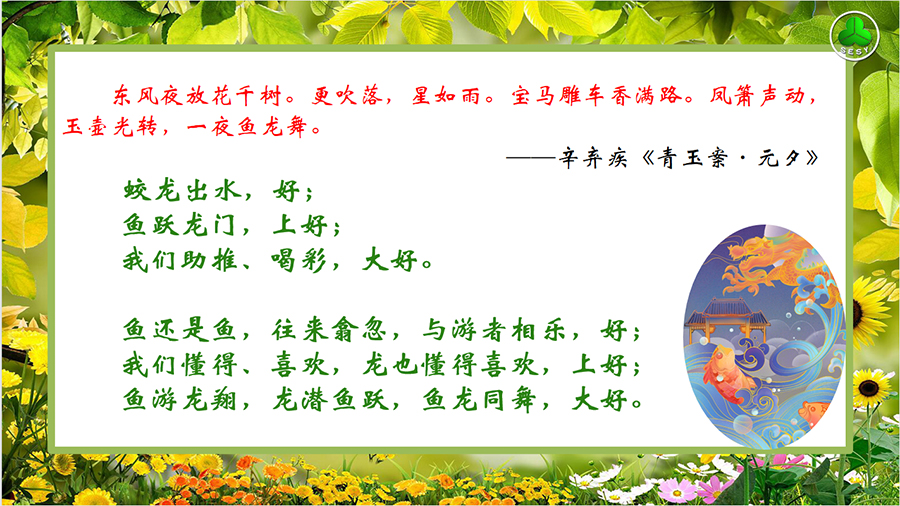 SESY

东风夜放花千树。更吹落，星如雨。宝马雕车香满路。凤箫声动，玉壶光转，一夜鱼龙舞。

——辛弃疾《青玉案·元夕》

蛟龙出水，好；
鱼跃龙门，上好；
我们助推、喝彩，大好。

鱼还是鱼，往来翕忽，与游者相乐，好；
我们懂得、喜欢，龙也懂得喜欢，上好；
鱼游龙翔，龙潜鱼跃，鱼龙同舞，大好。